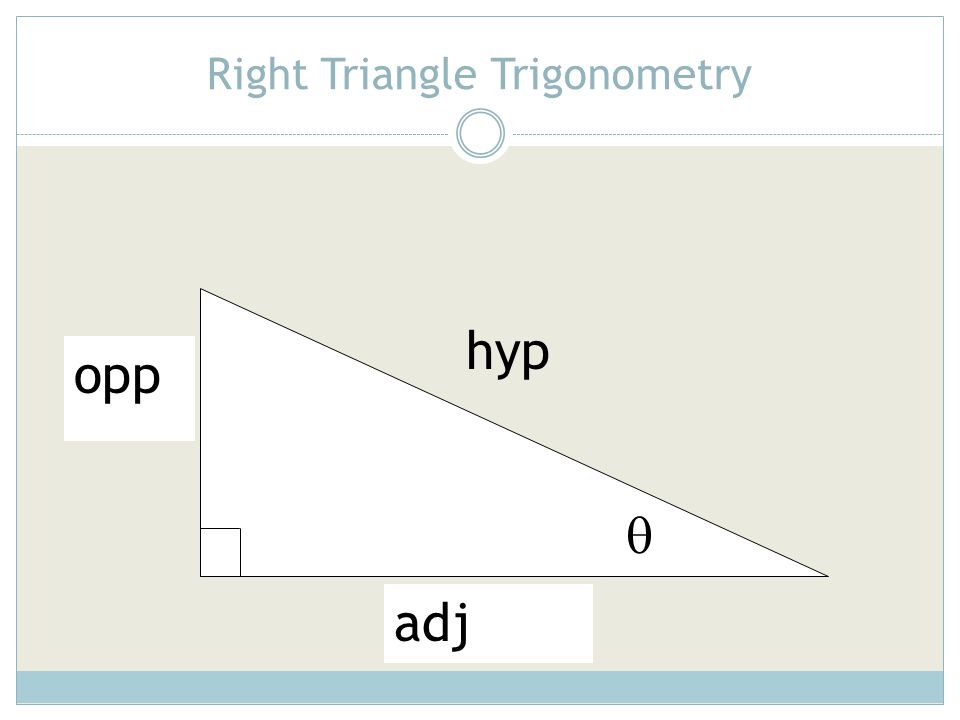 Right Triangle Trigonometry

opp

hyp

$\theta$

adj